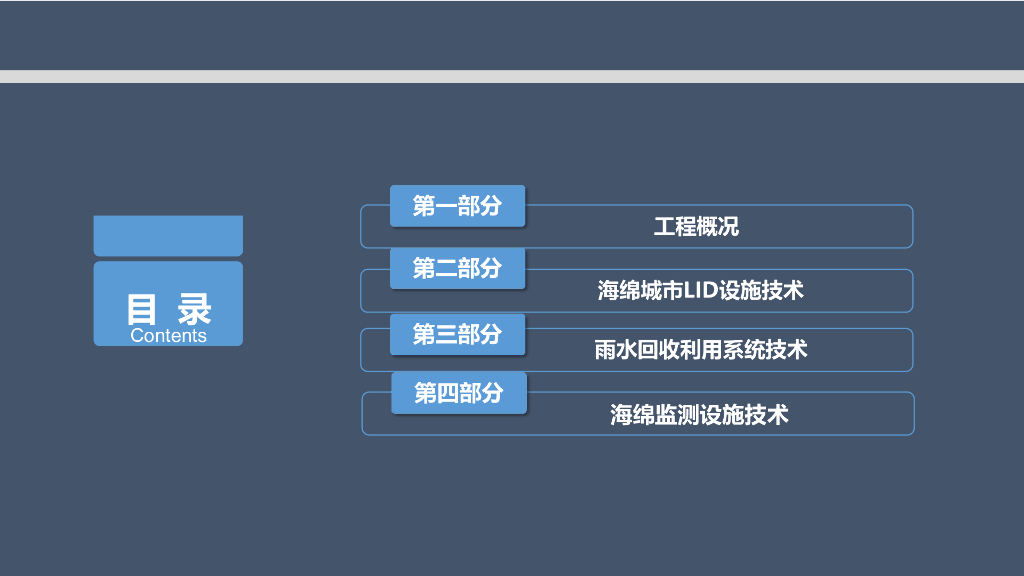 目 录
Contents

第一部分
工程概况

第二部分
海绵城市LID设施技术

第三部分
雨水回收利用系统技术

第四部分
海绵监测设施技术